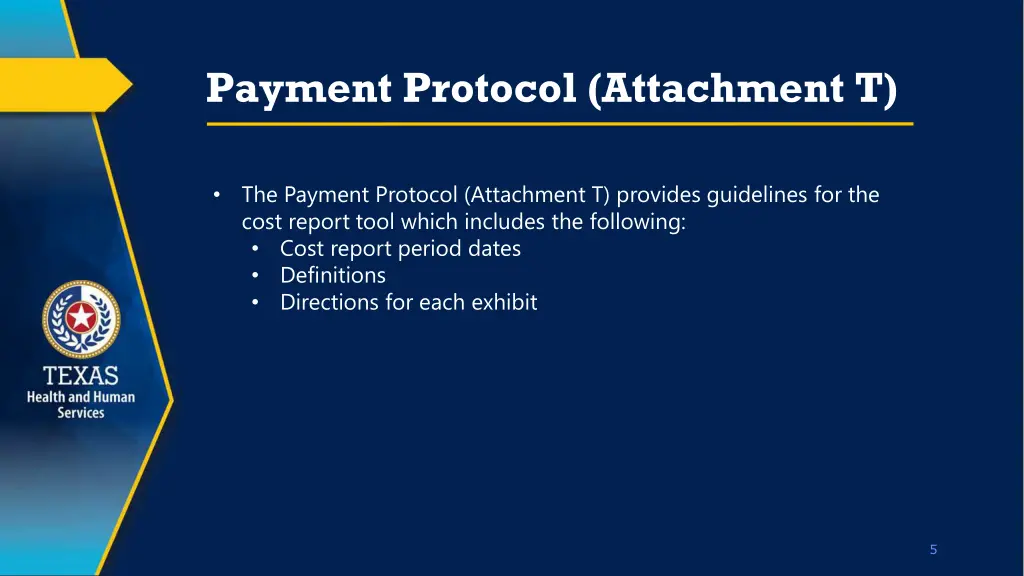 Payment Protocol (Attachment T)

• The Payment Protocol (Attachment T) provides guidelines for the cost report tool which includes the following:
  • Cost report period dates
  • Definitions
  • Directions for each exhibit

TEXAS
Health and Human Services

5